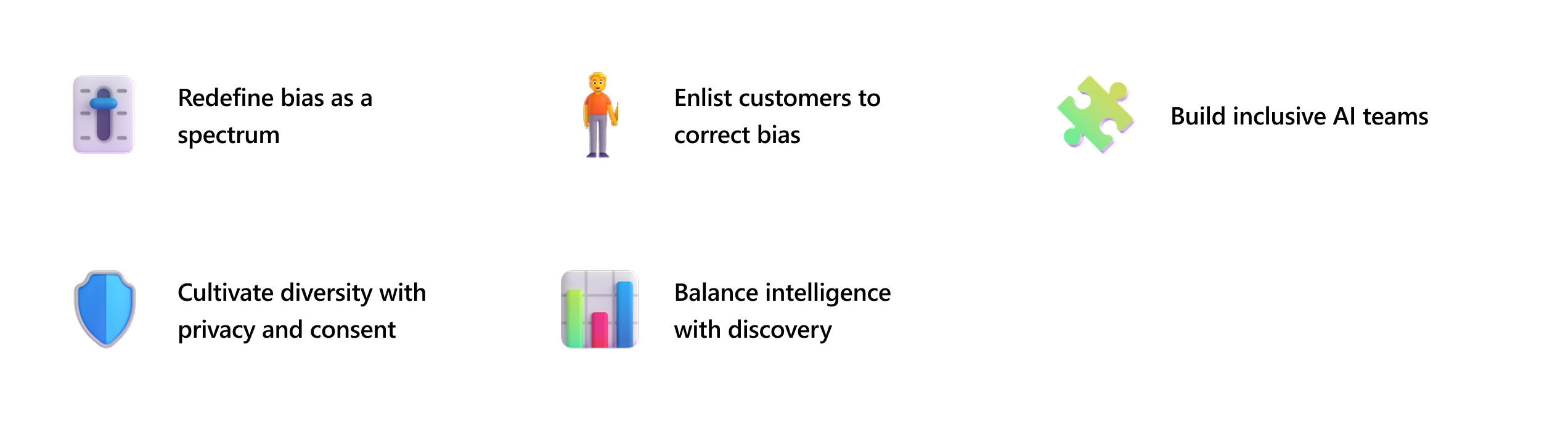 Redefine bias as a spectrum

Enlist customers to correct bias

Build inclusive AI teams

Cultivate diversity with privacy and consent

Balance intelligence with discovery